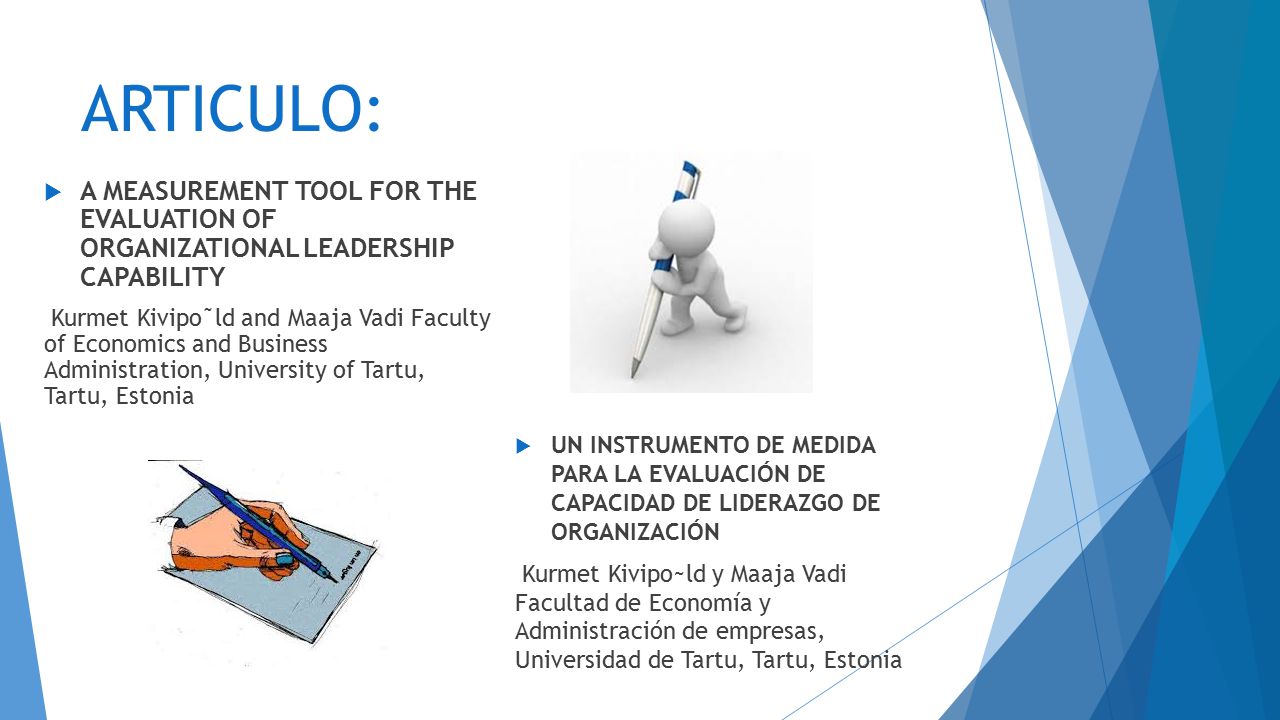 ARTICULO:

A MEASUREMENT TOOL FOR THE EVALUATION OF ORGANIZATIONAL LEADERSHIP CAPABILITY

Kurmet Kivipo˜ld and Maaja Vadi Faculty of Economics and Business Administration, University of Tartu, Tartu, Estonia

UN INSTRUMENTO DE MEDIDA PARA LA EVALUACIÓN DE CAPACIDAD DE LIDERAZGO DE ORGANIZACIÓN

Kurmet Kivipo~ld y Maaja Vadi Facultad de Economía y Administración de empresas, Universidad de Tartu, Tartu, Estonia